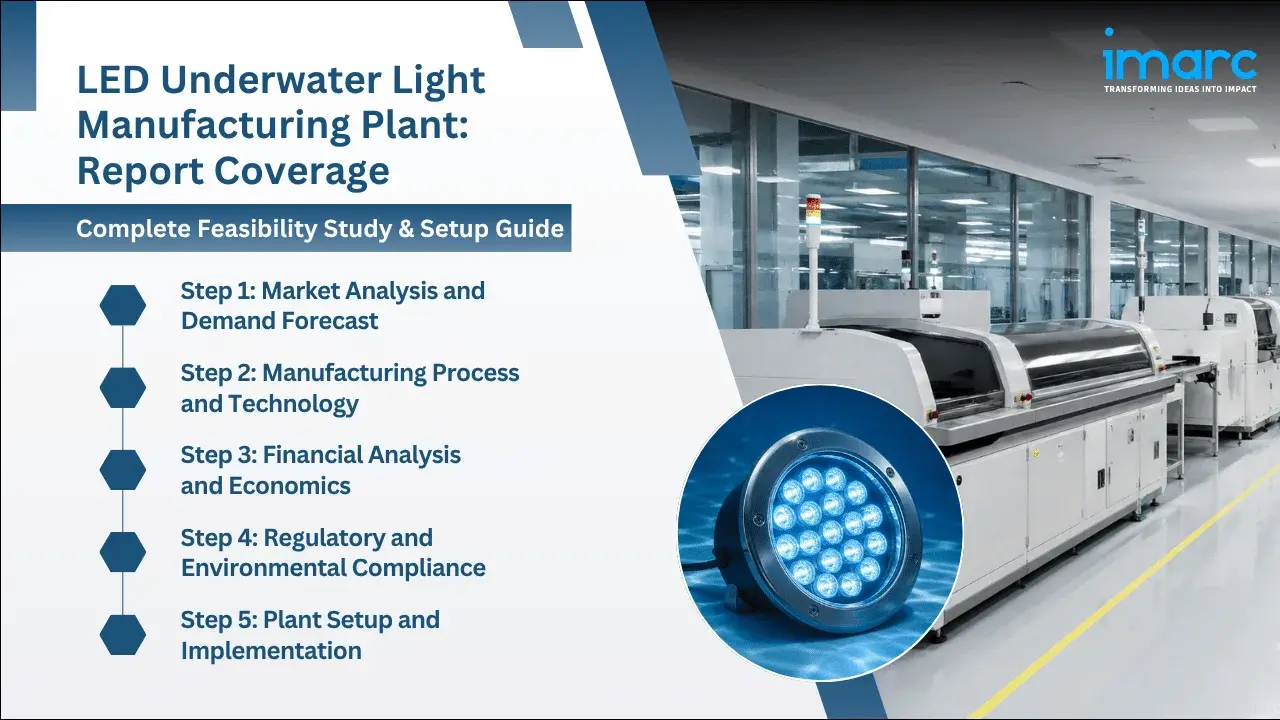 LED Underwater Light Manufacturing Plant: Report Coverage

Complete Feasibility Study & Setup Guide

Step 1: Market Analysis and Demand Forecast

Step 2: Manufacturing Process and Technology

Step 3: Financial Analysis and Economics

Step 4: Regulatory and Environmental Compliance

Step 5: Plant Setup and Implementation

imarc
TRANSFORMING IDEAS INTO IMPACT